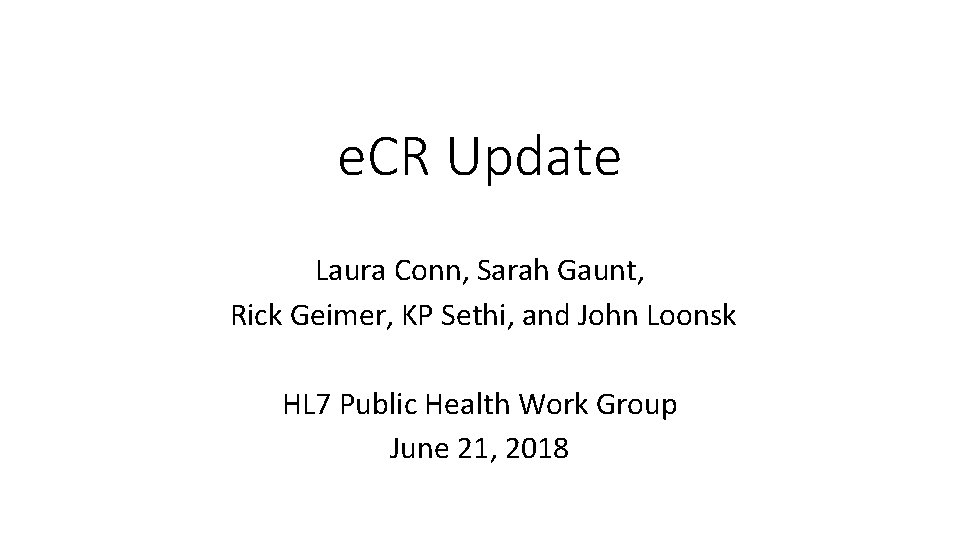 eCR Update

Laura Conn, Sarah Gaunt, Rick Geimer, KP Sethi, and John Loonsk

HL7 Public Health Work Group
June 21, 2018